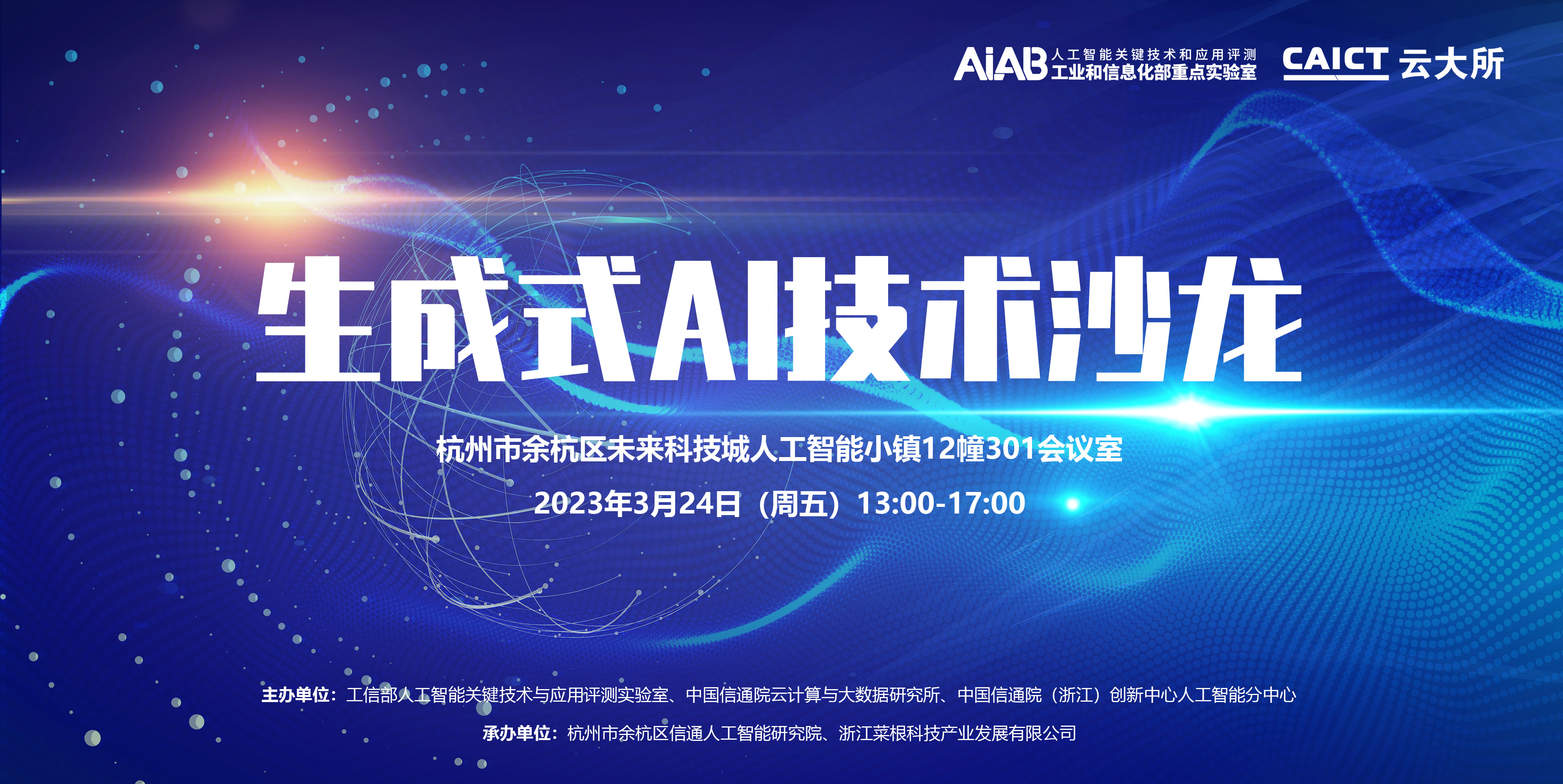 AiAB 人工智能关键技术和应用评测
工业和信息化部重点实验室

CAICT 云大所

生成式AI技术沙龙

杭州市余杭区未来科技城人工智能小镇12幢301会议室

2023年3月24日（周五）13:00-17:00

主办单位：工信部人工智能关键技术与应用评测实验室、中国信通院云计算与大数据研究所、中国信通院（浙江）创新中心人工智能分中心

承办单位：杭州市余杭区信通人工智能研究院、浙江菜根科技产业发展有限公司